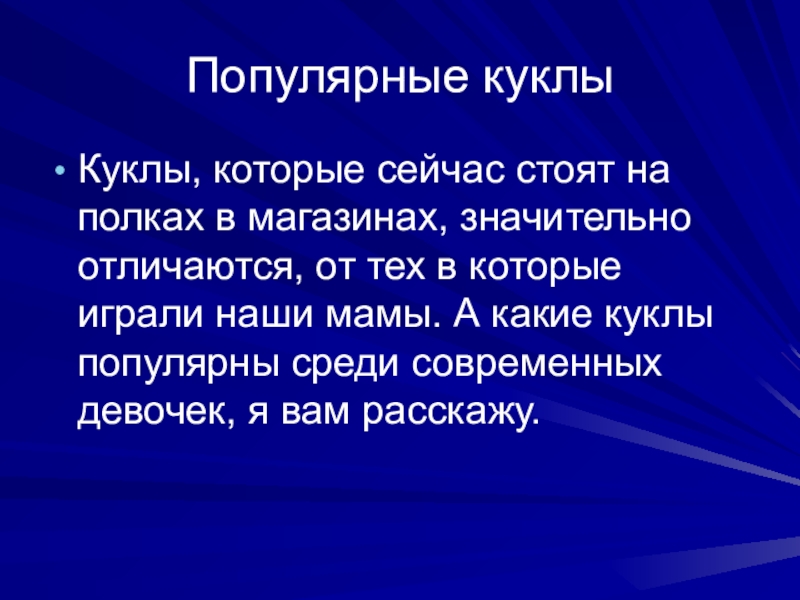 Популярные куклы

• Куклы, которые сейчас стоят на полках в магазинах, значительно отличаются, от тех в которые играли наши мамы. А какие куклы популярны среди современных девочек, я вам расскажу.